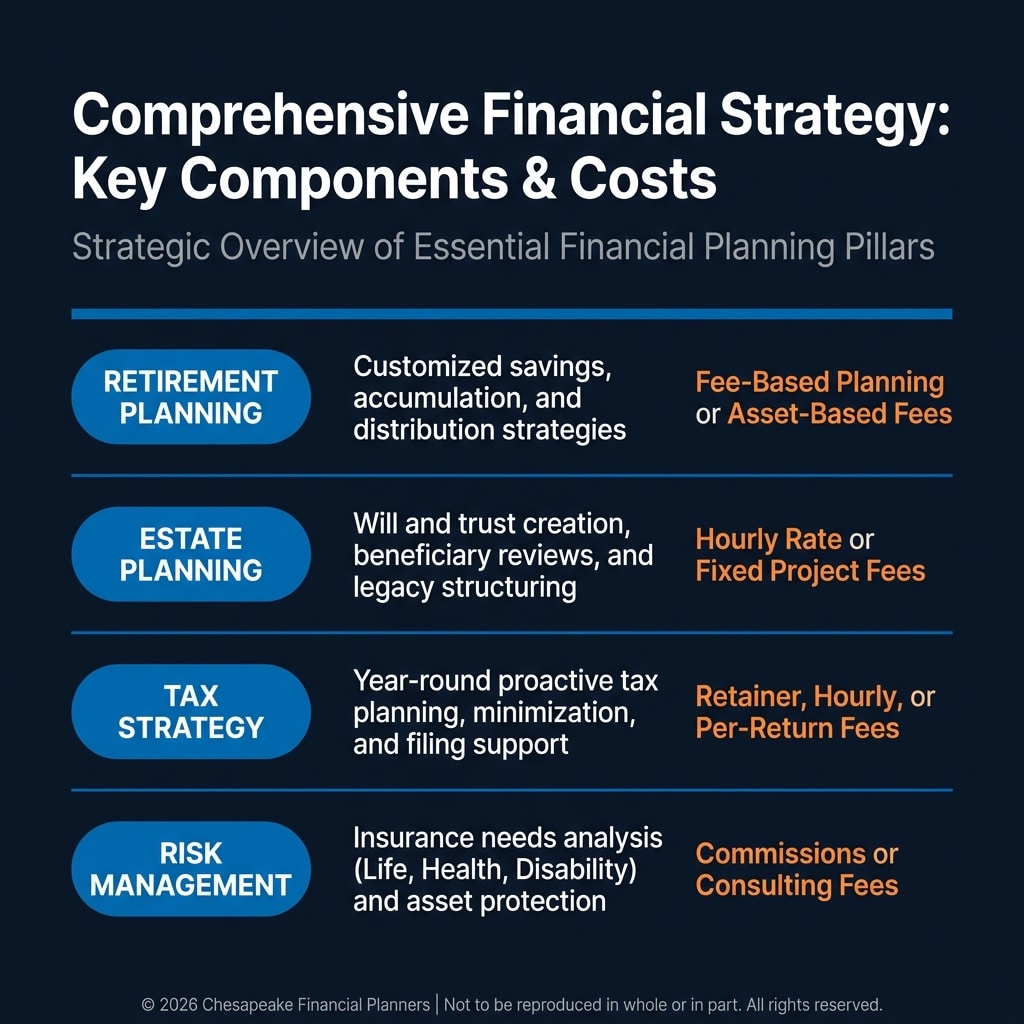 Comprehensive Financial Strategy: Key Components & Costs

Strategic Overview of Essential Financial Planning Pillars

| | | |
|---|---|---|
| RETIREMENT PLANNING | Customized savings, accumulation, and distribution strategies | Fee-Based Planning or Asset-Based Fees |
| ESTATE PLANNING | Will and trust creation, beneficiary reviews, and legacy structuring | Hourly Rate or Fixed Project Fees |
| TAX STRATEGY | Year-round proactive tax planning, minimization, and filing support | Retainer, Hourly, or Per-Return Fees |
| RISK MANAGEMENT | Insurance needs analysis (Life, Health, Disability) and asset protection | Commissions or Consulting Fees |

© 2026 Chesapeake Financial Planners | Not to be reproduced in whole or in part. All rights reserved.